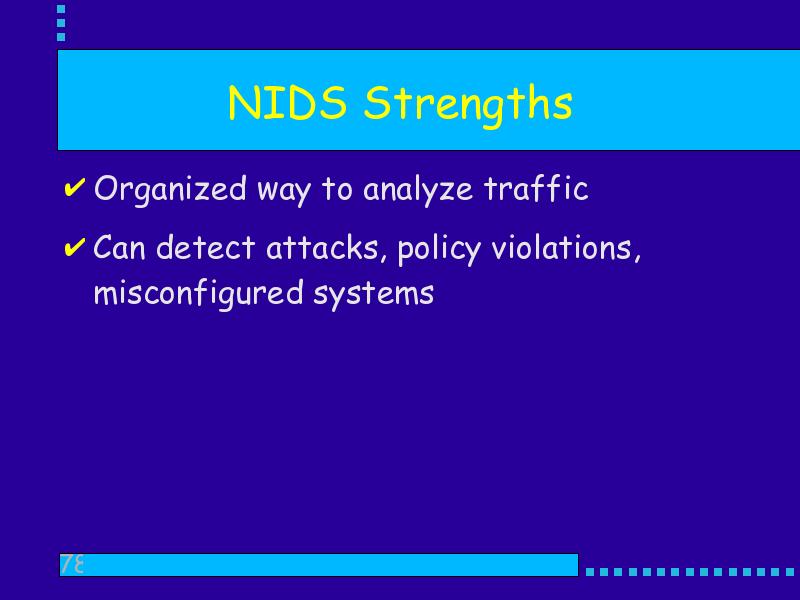 NIDS Strengths

✔ Organized way to analyze traffic

✔ Can detect attacks, policy violations, misconfigured systems

78